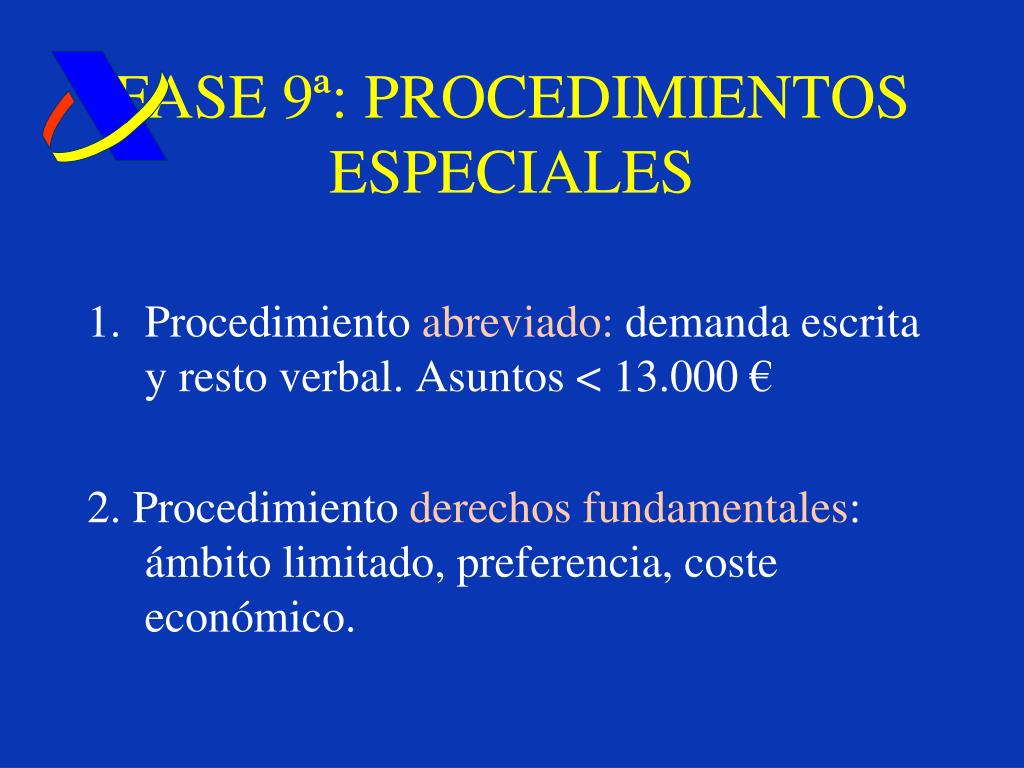 FASE 9ª: PROCEDIMIENTOS ESPECIALES

1. Procedimiento abreviado: demanda escrita y resto verbal. Asuntos < 13.000 €

2. Procedimiento derechos fundamentales: ámbito limitado, preferencia, coste económico.